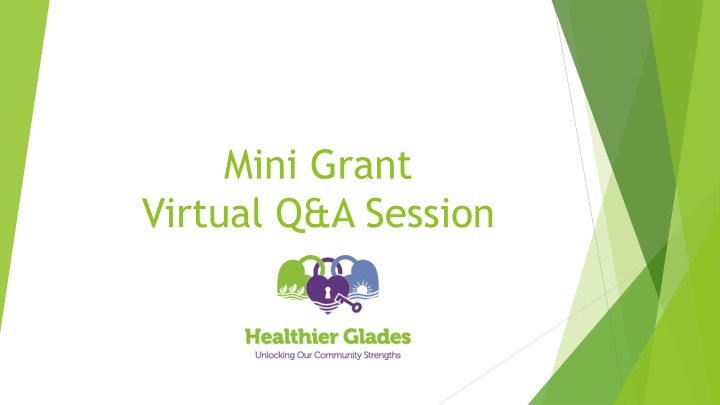 Mini Grant
Virtual Q&A Session

Healthier Glades
Unlocking Our Community Strengths